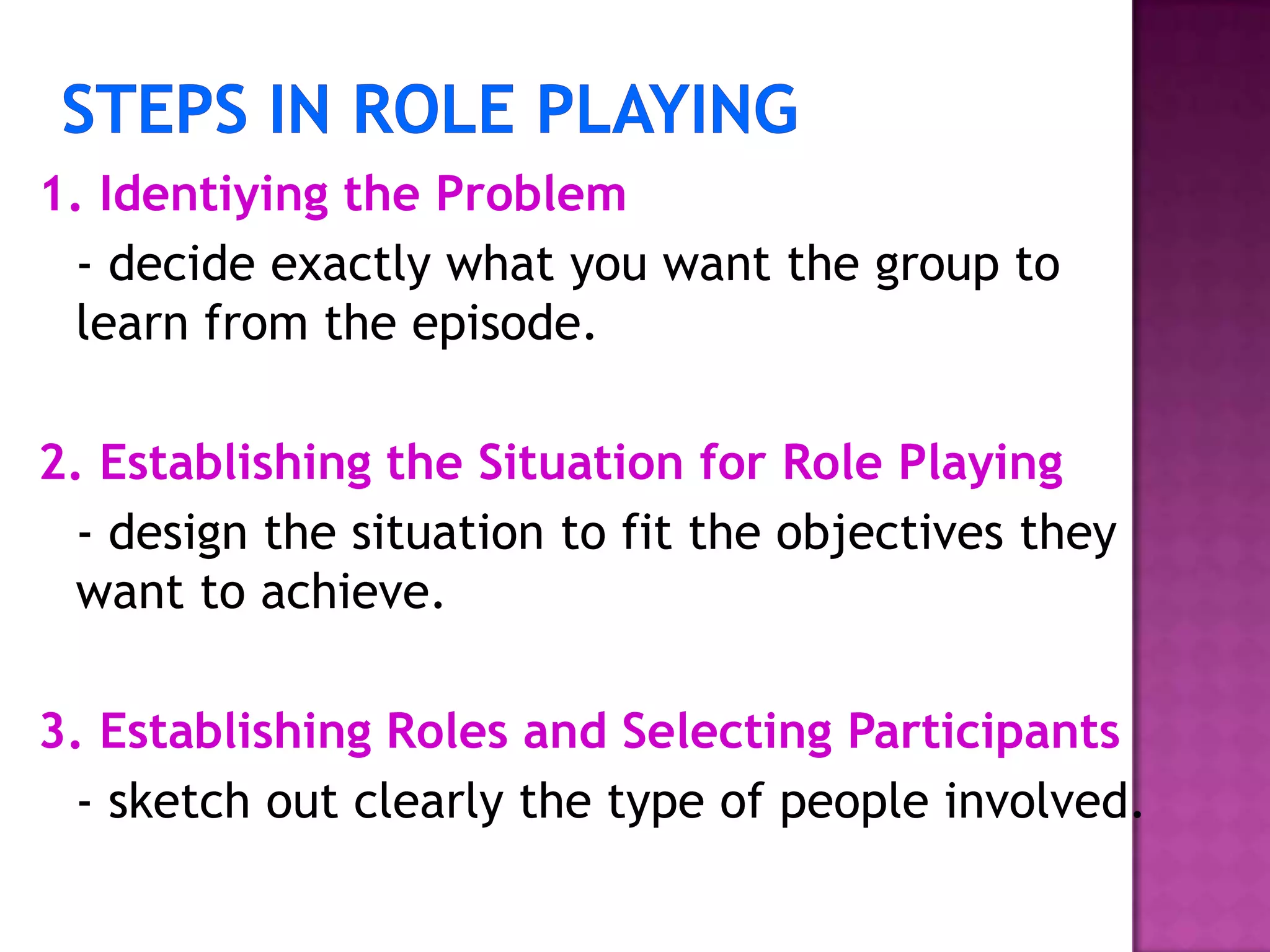 STEPS IN ROLE PLAYING

1. Identiying the Problem

- decide exactly what you want the group to learn from the episode.

2. Establishing the Situation for Role Playing

- design the situation to fit the objectives they want to achieve.

3. Establishing Roles and Selecting Participants

- sketch out clearly the type of people involved.